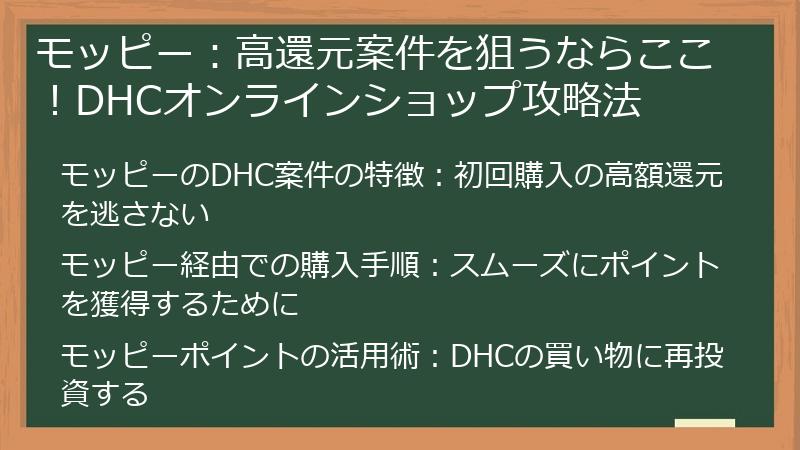 モッピー：高還元案件を狙うならここ！DHCオンラインショップ攻略法

モッピーのDHC案件の特徴：初回購入の高額還元を逃さない

モッピー経由での購入手順：スムーズにポイントを獲得するために

モッピーポイントの活用術：DHCの買い物に再投資する